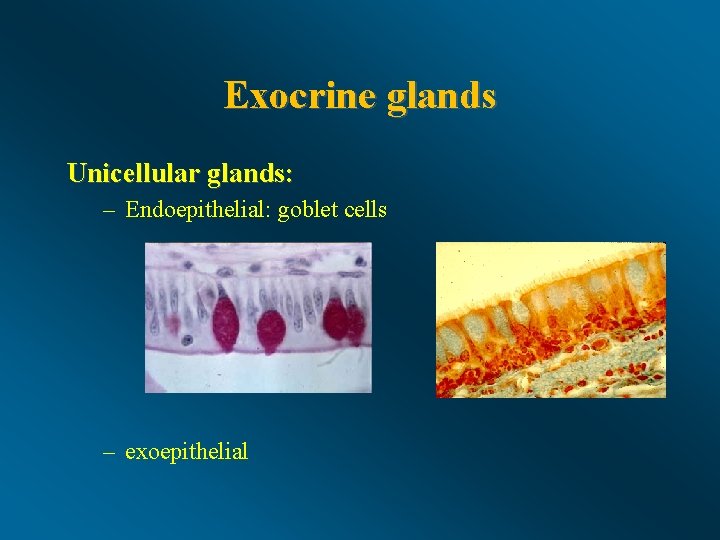 Exocrine glands

Unicellular glands:

– Endoepithelial: goblet cells

– exoepithelial